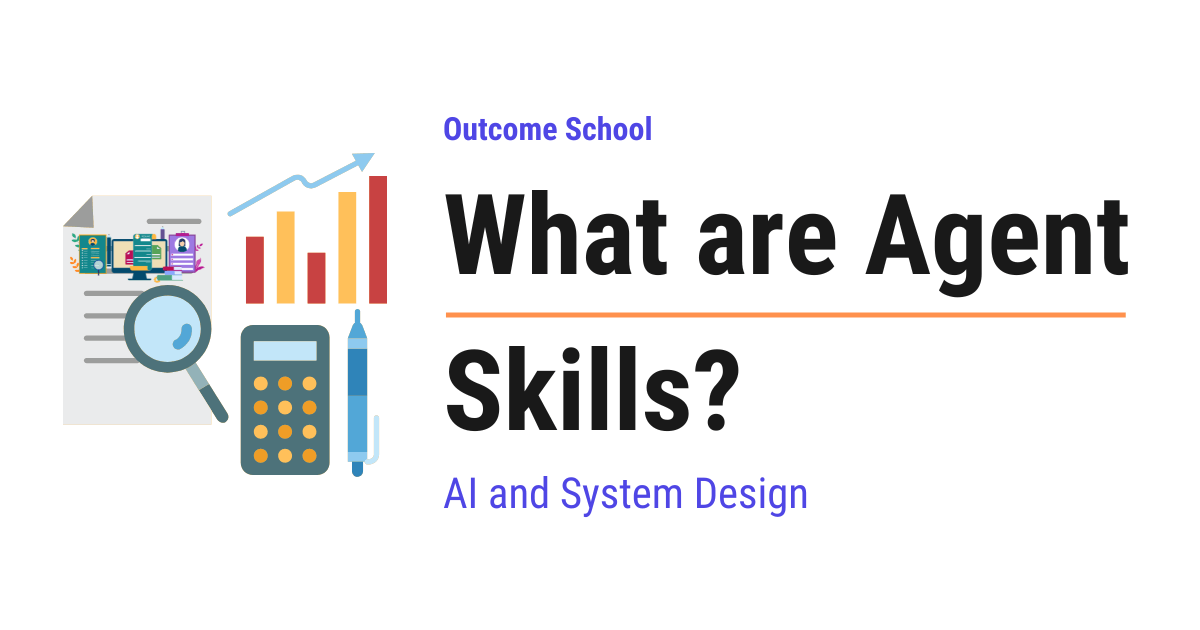 Outcome School

What are Agent Skills?

AI and System Design